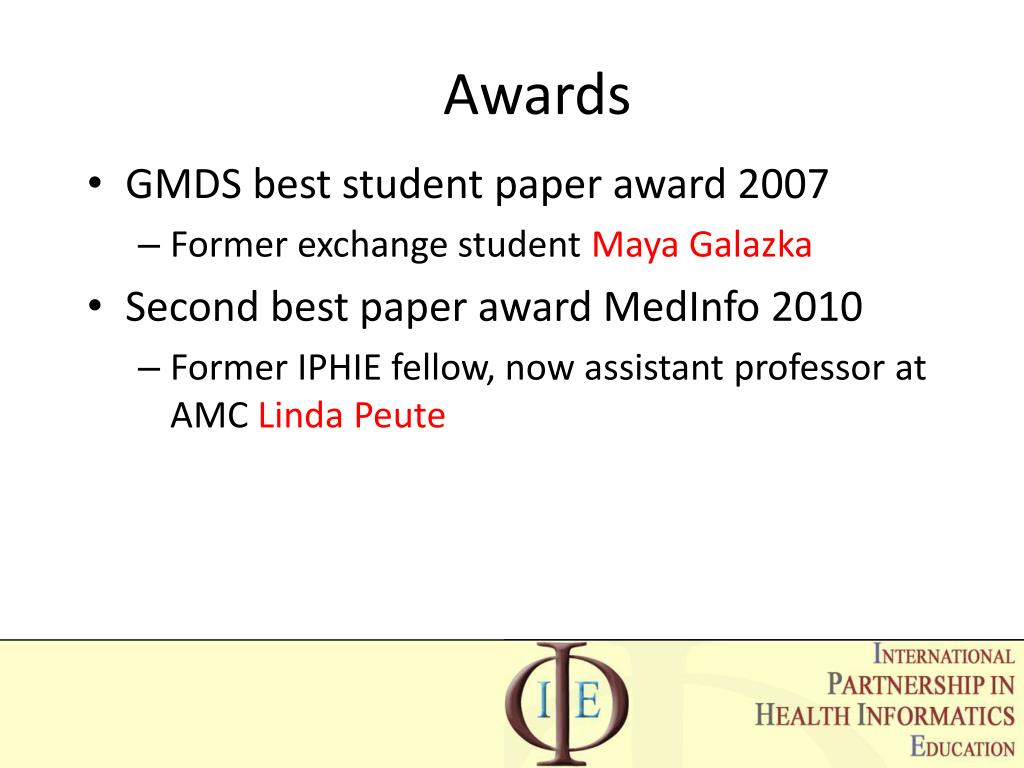 Awards

• GMDS best student paper award 2007
– Former exchange student Maya Galazka

• Second best paper award MedInfo 2010
– Former IPHIE fellow, now assistant professor at AMC Linda Peute

I E

INTERNATIONAL
PARTNERSHIP IN
HEALTH INFORMATICS
EDUCATION